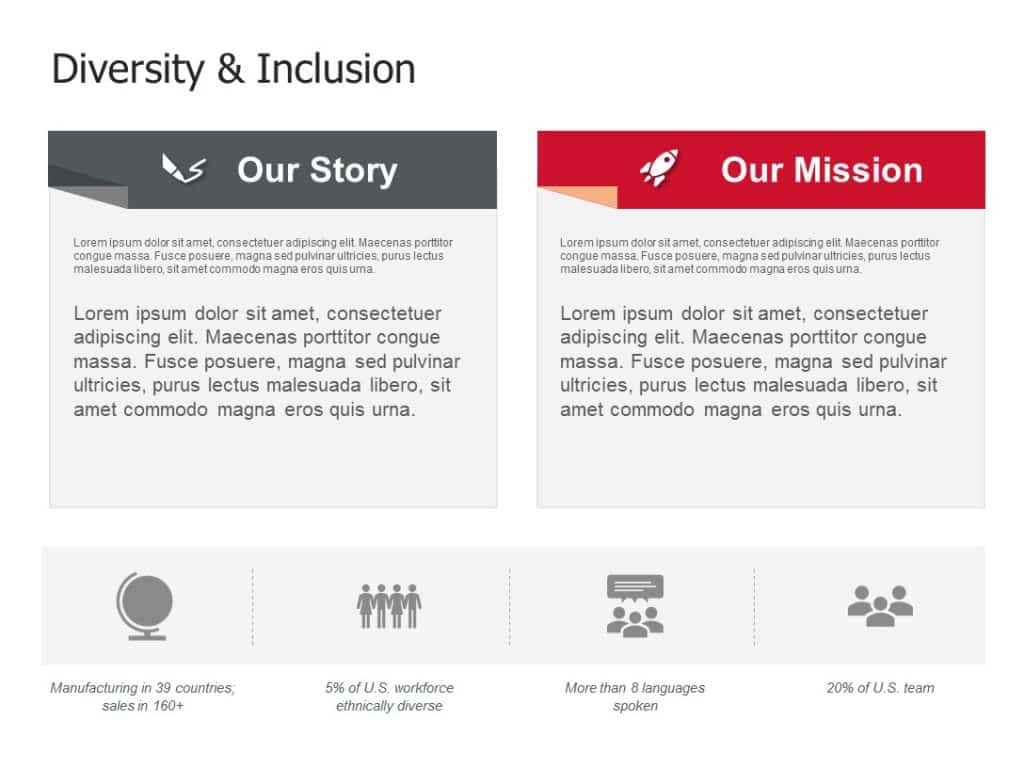 Diversity & Inclusion

Our Story

Lorem ipsum dolor sit amet, consectetuer adipiscing elit. Maecenas porttitor congue massa. Fusce posuere, magna sed pulvinar ultricies, purus lectus malesuada libero, sit amet commodo magna eros quis urna.

Lorem ipsum dolor sit amet, consectetuer adipiscing elit. Maecenas porttitor congue massa. Fusce posuere, magna sed pulvinar ultricies, purus lectus malesuada libero, sit amet commodo magna eros quis urna.

Our Mission

Lorem ipsum dolor sit amet, consectetuer adipiscing elit. Maecenas porttitor congue massa. Fusce posuere, magna sed pulvinar ultricies, purus lectus malesuada libero, sit amet commodo magna eros quis urna.

Lorem ipsum dolor sit amet, consectetuer adipiscing elit. Maecenas porttitor congue massa. Fusce posuere, magna sed pulvinar ultricies, purus lectus malesuada libero, sit amet commodo magna eros quis urna.

Manufacturing in 39 countries; sales in 160+

5% of U.S. workforce ethnically diverse

More than 8 languages spoken

20% of U.S. team